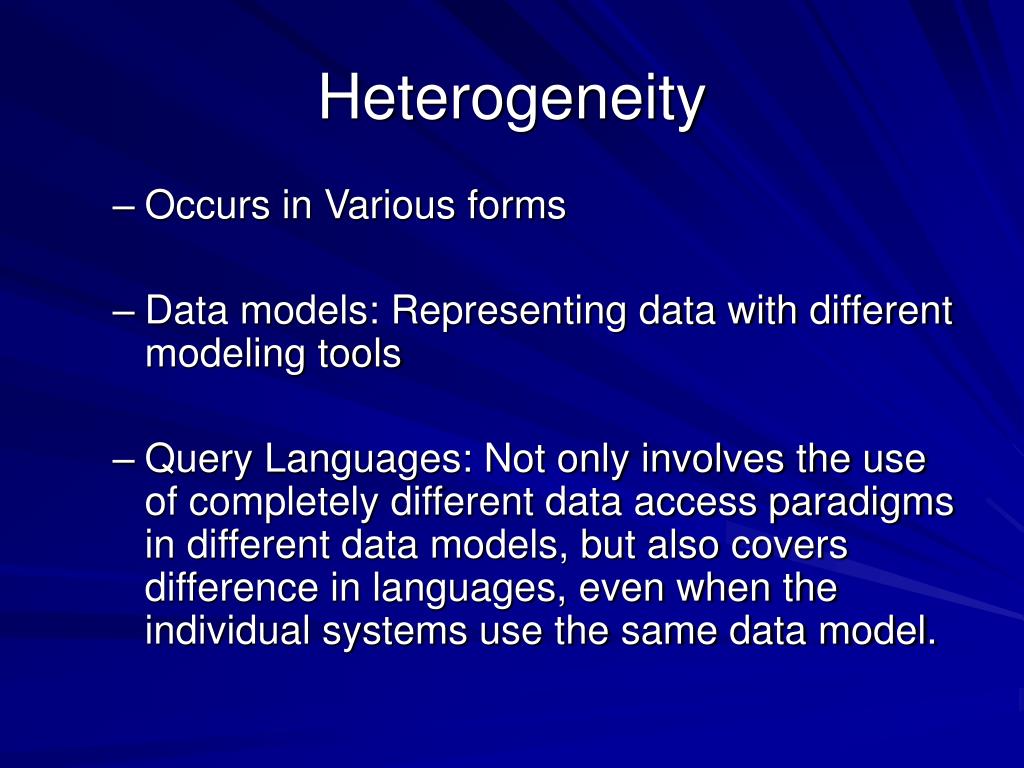 Heterogeneity

– Occurs in Various forms

– Data models: Representing data with different modeling tools

– Query Languages: Not only involves the use of completely different data access paradigms in different data models, but also covers difference in languages, even when the individual systems use the same data model.